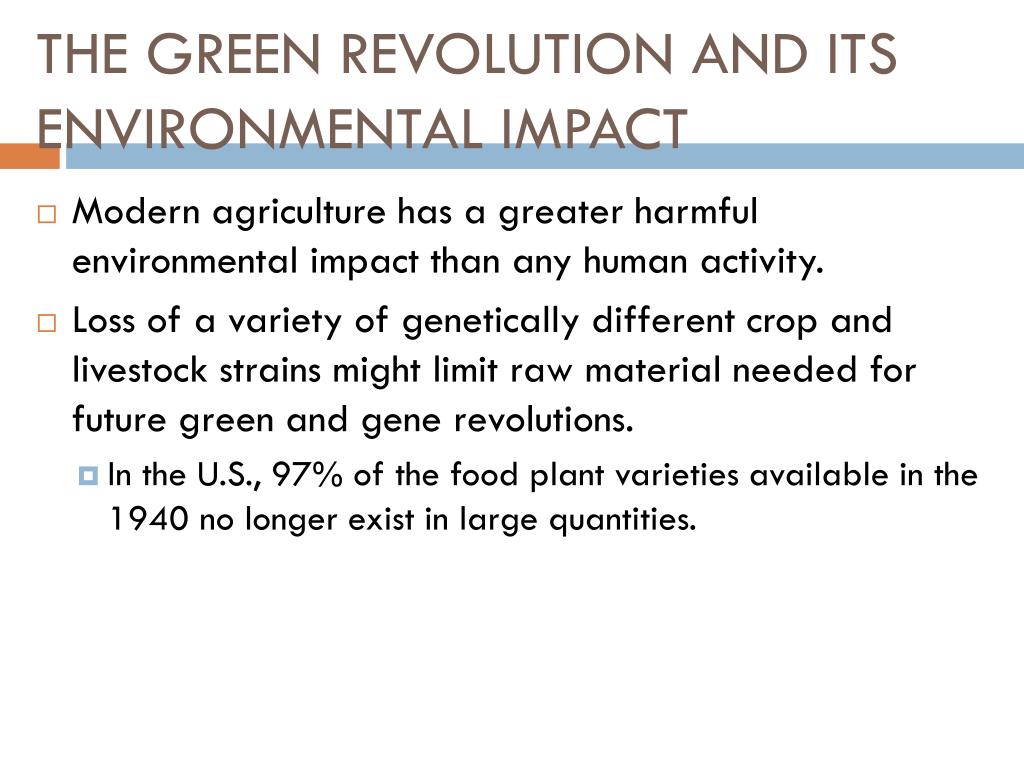 THE GREEN REVOLUTION AND ITS ENVIRONMENTAL IMPACT

Modern agriculture has a greater harmful environmental impact than any human activity.

Loss of a variety of genetically different crop and livestock strains might limit raw material needed for future green and gene revolutions.

In the U.S., 97% of the food plant varieties available in the 1940 no longer exist in large quantities.